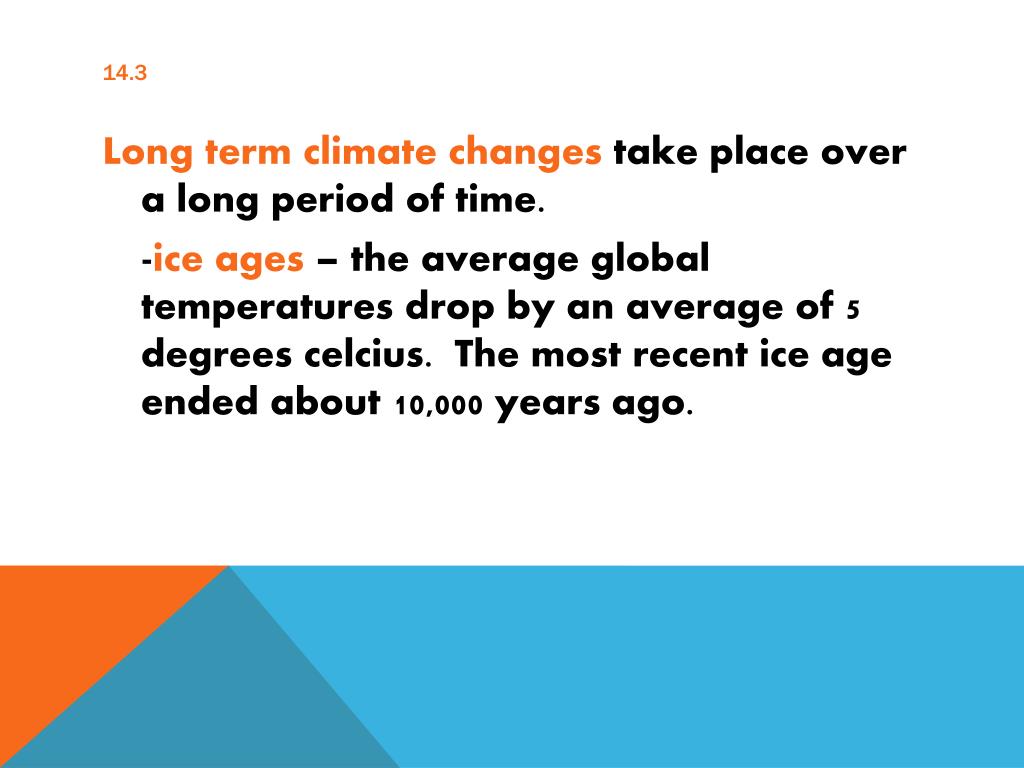 14.3

Long term climate changes take place over a long period of time.

-ice ages – the average global temperatures drop by an average of 5 degrees celcius. The most recent ice age ended about 10,000 years ago.